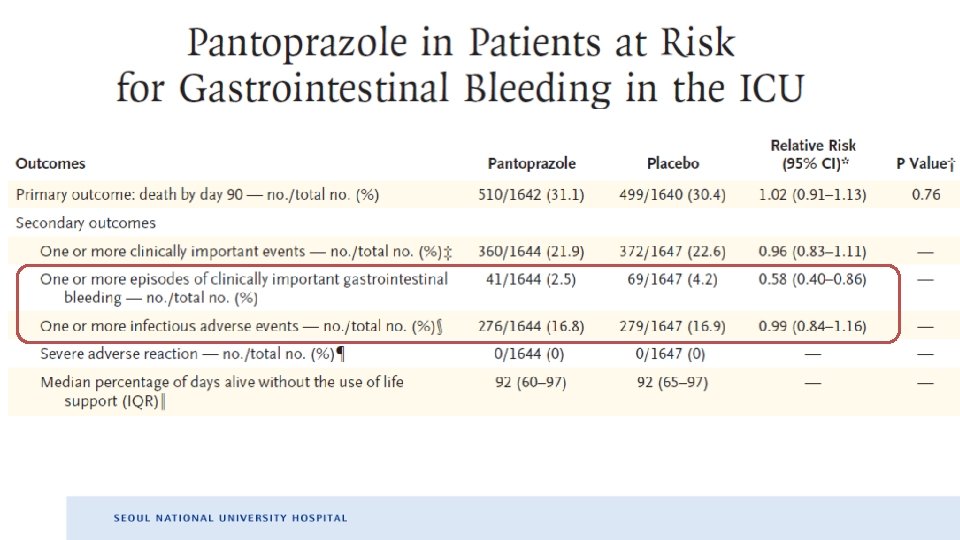 Pantoprazole in Patients at Risk for Gastrointestinal Bleeding in the ICU

| Outcomes | Pantoprazole | Placebo | Relative Risk (95% CI)* | P Value† |
|---|---|---|---|---|
| Primary outcome: death by day 90 — no./total no. (%) | 510/1642 (31.1) | 499/1640 (30.4) | 1.02 (0.91–1.13) | 0.76 |
| Secondary outcomes | | | | |
| One or more clinically important events — no./total no. (%)‡ | 360/1644 (21.9) | 372/1647 (22.6) | 0.96 (0.83–1.11) | — |
| One or more episodes of clinically important gastrointestinal bleeding — no./total no. (%) | 41/1644 (2.5) | 69/1647 (4.2) | 0.58 (0.40–0.86) | — |
| One or more infectious adverse events — no./total no. (%)§ | 276/1644 (16.8) | 279/1647 (16.9) | 0.99 (0.84–1.16) | — |
| Severe adverse reaction — no./total no. (%)¶ | 0/1644 (0) | 0/1647 (0) | — | — |
| Median percentage of days alive without the use of life support (IQR)‖ | 92 (60–97) | 92 (65–97) | — | — |

SEOUL NATIONAL UNIVERSITY HOSPITAL